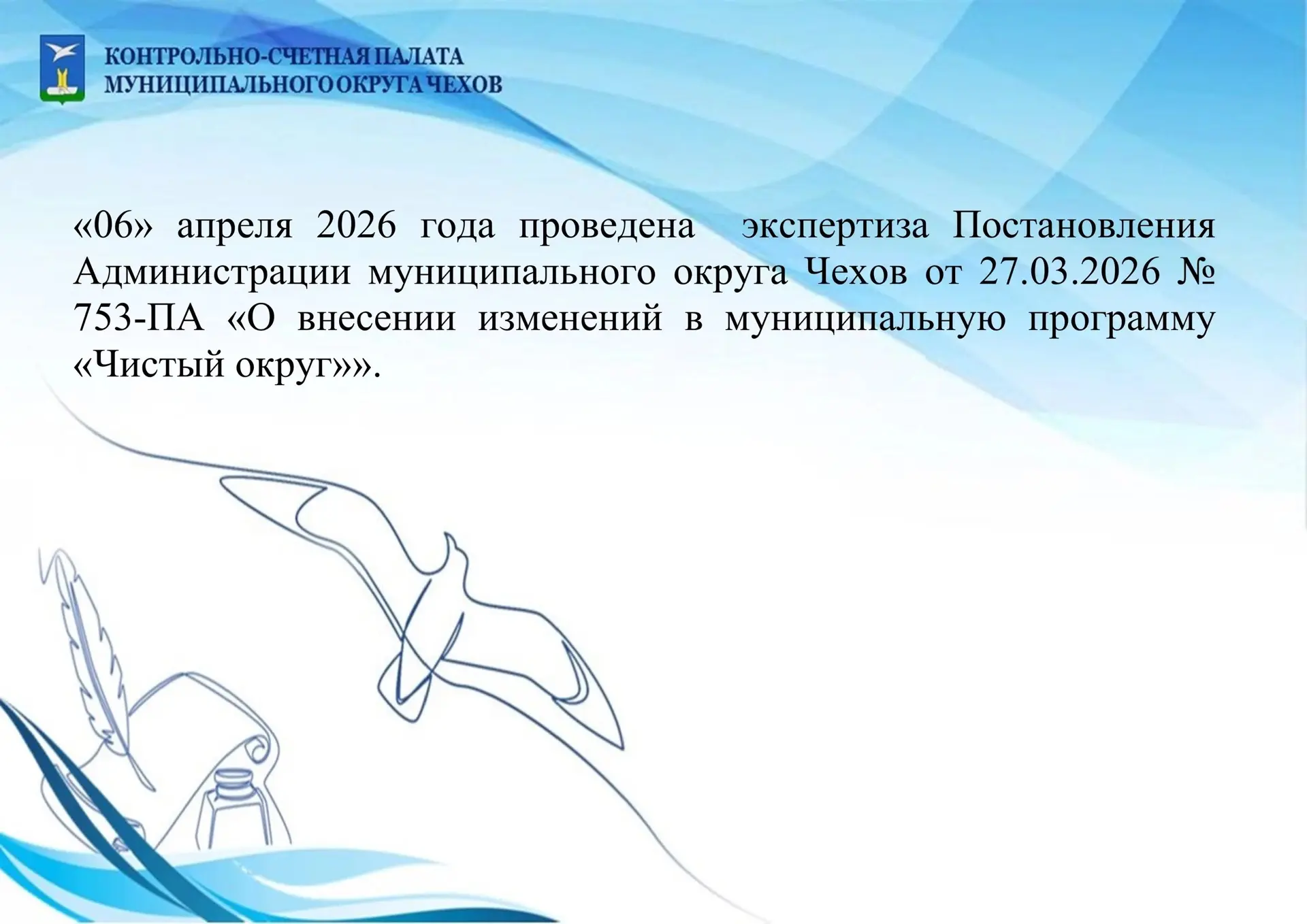 КОНТРОЛЬНО-СЧЕТНАЯ ПАЛАТА
МУНИЦИПАЛЬНОГО ОКРУГА ЧЕХОВ

«06» апреля 2026 года проведена экспертиза Постановления Администрации муниципального округа Чехов от 27.03.2026 № 753-ПА «О внесении изменений в муниципальную программу «Чистый округ»».